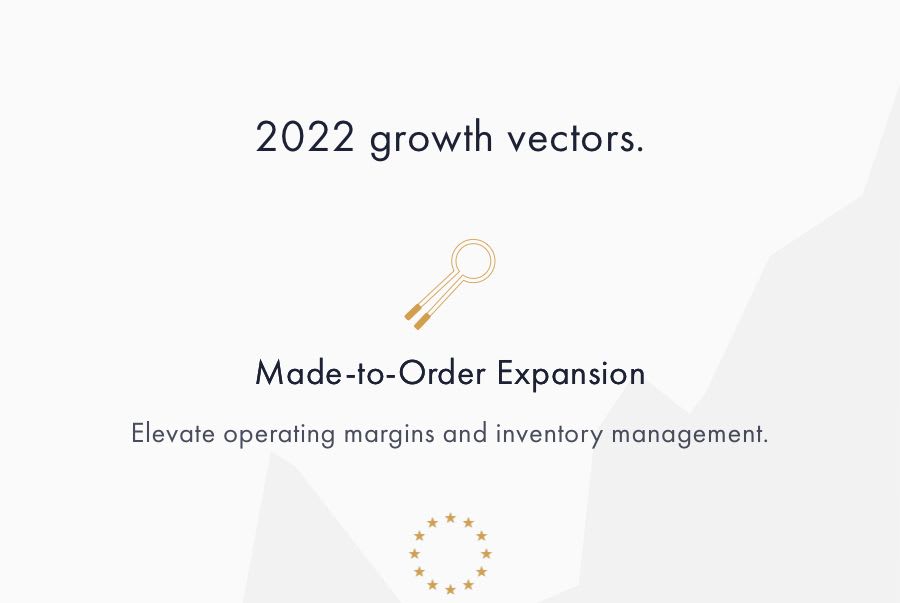 2022 growth vectors.

Made-to-Order Expansion

Elevate operating margins and inventory management.